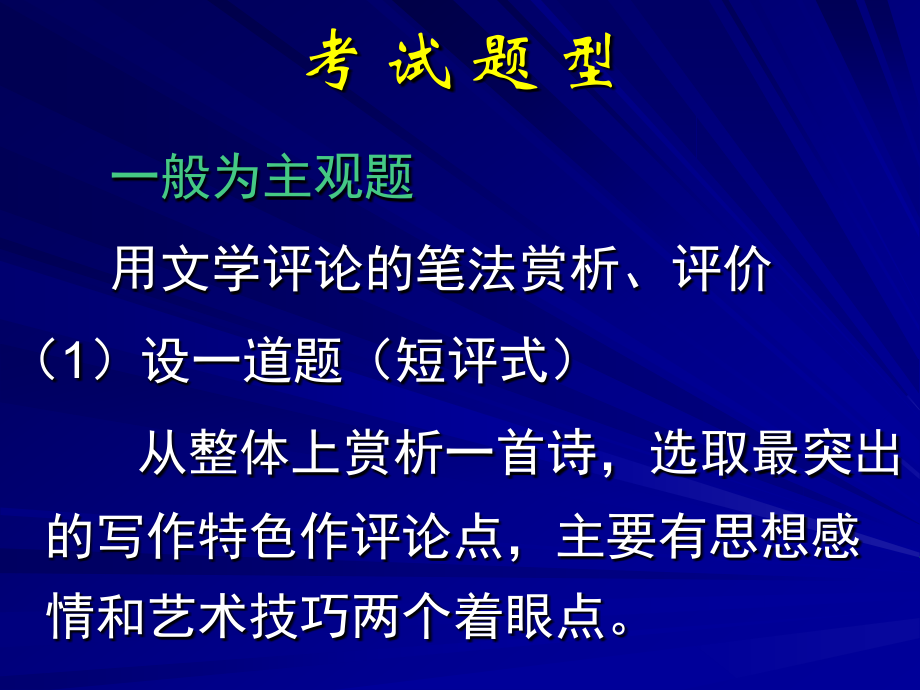 考 试 题 型

一般为主观题

用文学评论的笔法赏析、评价

（1）设一道题（短评式）

从整体上赏析一首诗，选取最突出的写作特色作评论点，主要有思想感情和艺术技巧两个着眼点。